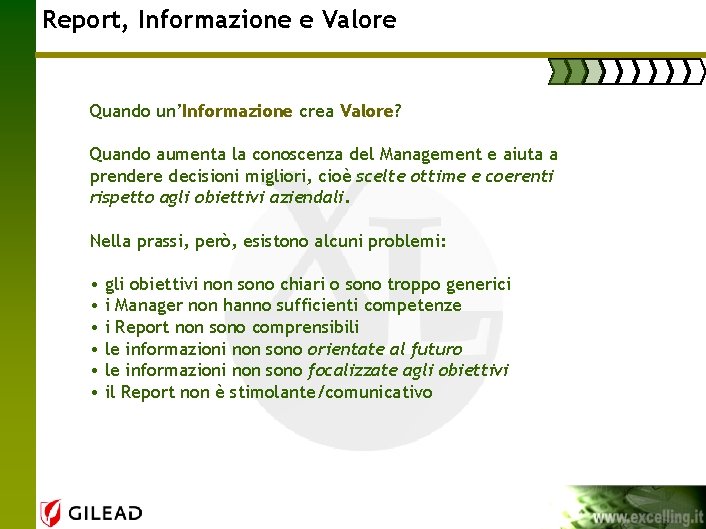 Report, Informazione e Valore

Quando un'Informazione crea Valore?

Quando aumenta la conoscenza del Management e aiuta a prendere decisioni migliori, cioè scelte ottime e coerenti rispetto agli obiettivi aziendali.

Nella prassi, però, esistono alcuni problemi:

• gli obiettivi non sono chiari o sono troppo generici
• i Manager non hanno sufficienti competenze
• i Report non sono comprensibili
• le informazioni non sono orientate al futuro
• le informazioni non sono focalizzate agli obiettivi
• il Report non è stimolante/comunicativo

XL

GILEAD

www.excelling.it